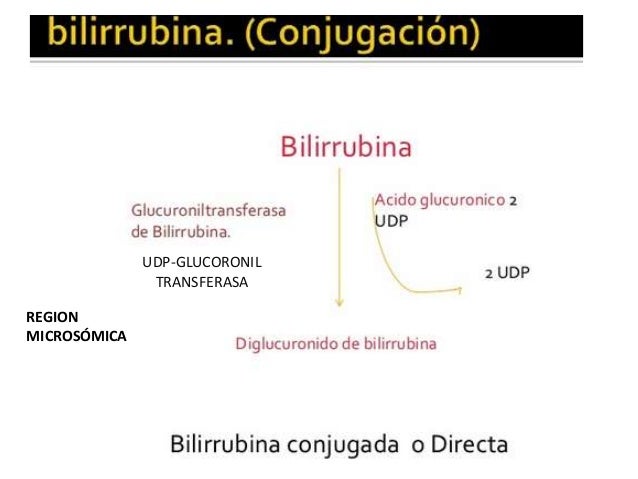 bilirrubina. (Conjugación)

Bilirrubina

Glucuroniltransferasa de Bilirrubina.

UDP-GLUCORONIL TRANSFERASA

Acido glucuronico 2 UDP

2 UDP

REGION MICROSÓMICA

Diglucuronido de bilirrubina

Bilirrubina conjugada o Directa